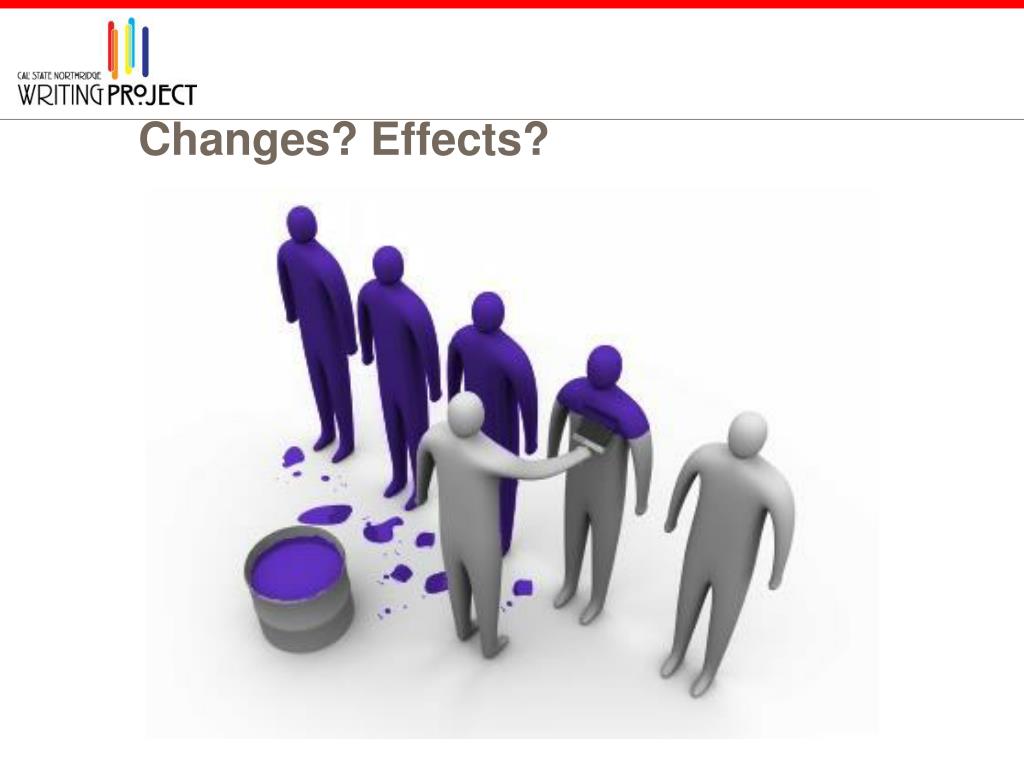 CAL STATE NORTHRIDGE
WRITING PROJECT

Changes? Effects?